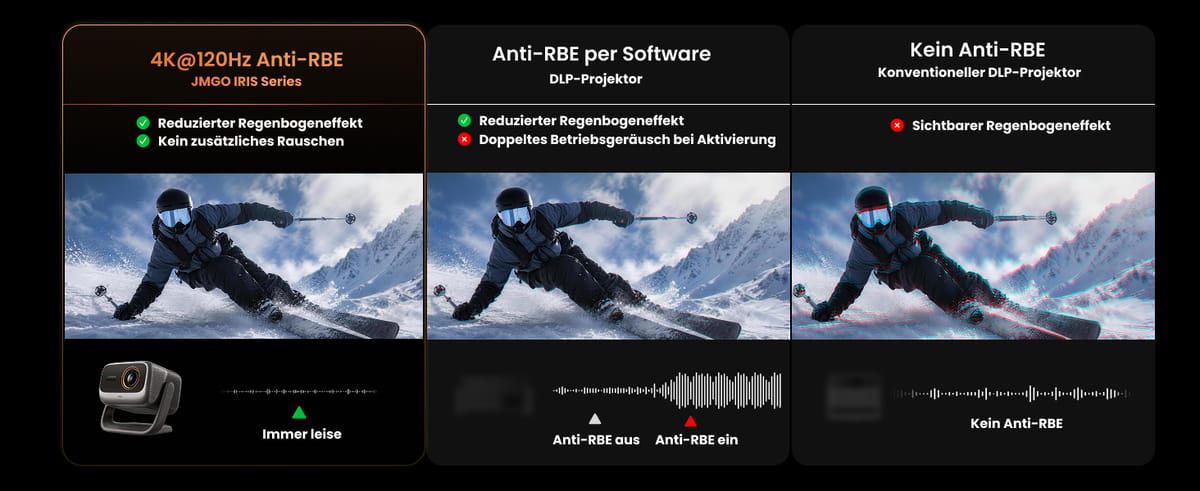 4K@120Hz Anti-RBE
JMGO IRIS Series

Reduzierter Regenbogeneffekt
Kein zusätzliches Rauschen

Immer leise

Anti-RBE per Software
DLP-Projektor

Reduzierter Regenbogeneffekt
Doppeltes Betriebsgeräusch bei Aktivierung

Anti-RBE aus
Anti-RBE ein

Kein Anti-RBE
Konventioneller DLP-Projektor

Sichtbarer Regenbogeneffekt

Kein Anti-RBE